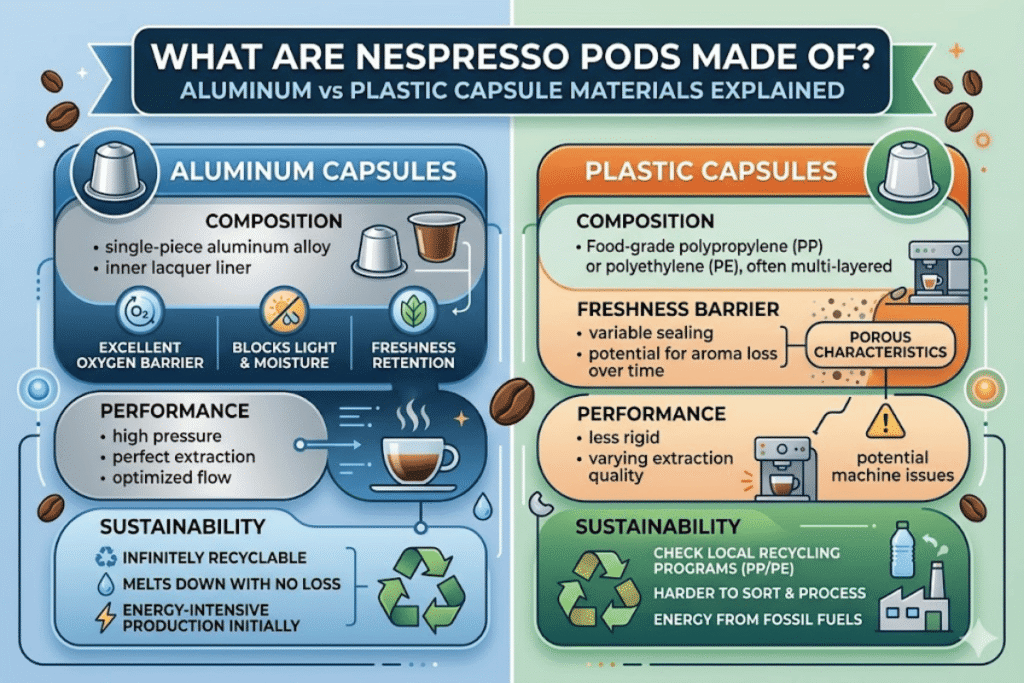 WHAT ARE NESPRESSO PODS MADE OF?
ALUMINUM vs PLASTIC CAPSULE MATERIALS EXPLAINED

ALUMINUM CAPSULES

COMPOSITION
• single-piece aluminum alloy
• inner lacquer liner

$O_2$

EXCELLENT OXYGEN BARRIER

BLOCKS LIGHT & MOISTURE

FRESHNESS RETENTION

PERFORMANCE
• high pressure
• perfect extraction
• optimized flow

SUSTAINABILITY
INFINITELY RECYCLABLE
MELTS DOWN WITH NO LOSS
ENERGY-INTENSIVE PRODUCTION INITIALLY

PLASTIC CAPSULES

COMPOSITION
• Food-grade polypropylene (PP) or polyethylene (PE), often multi-layered

FRESHNESS BARRIER
• variable sealing
• potential for aroma loss over time

POROUS CHARACTERISTICS

PERFORMANCE
• less rigid
• varying extraction quality

potential machine issues

SUSTAINABILITY
CHECK LOCAL RECYCLING PROGRAMS (PP/PE)
HARDER TO SORT & PROCESS
ENERGY FROM FOSSIL FUELS